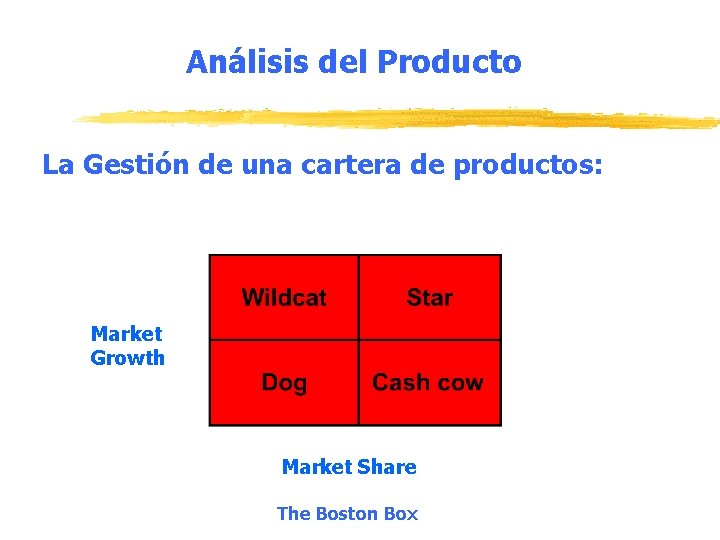 Análisis del Producto

La Gestión de una cartera de productos:

Market Growth

| Wildcat | Star |
|---|---|
| Dog | Cash cow |

Market Share

The Boston Box